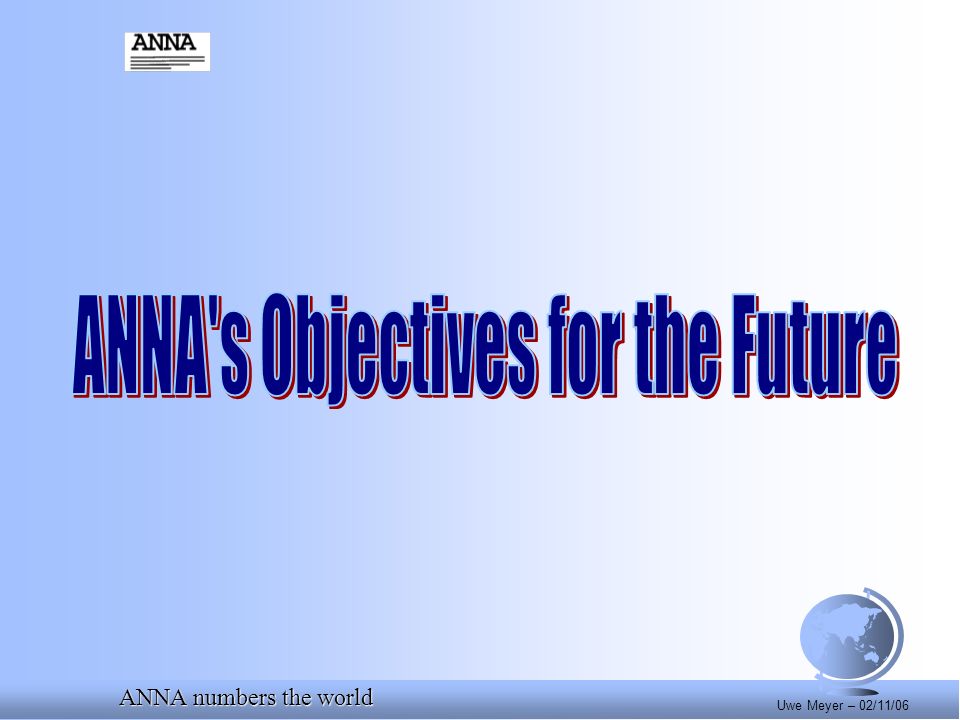 ANNA

ANNA's Objectives for the Future

ANNA numbers the world

Uwe Meyer – 02/11/06